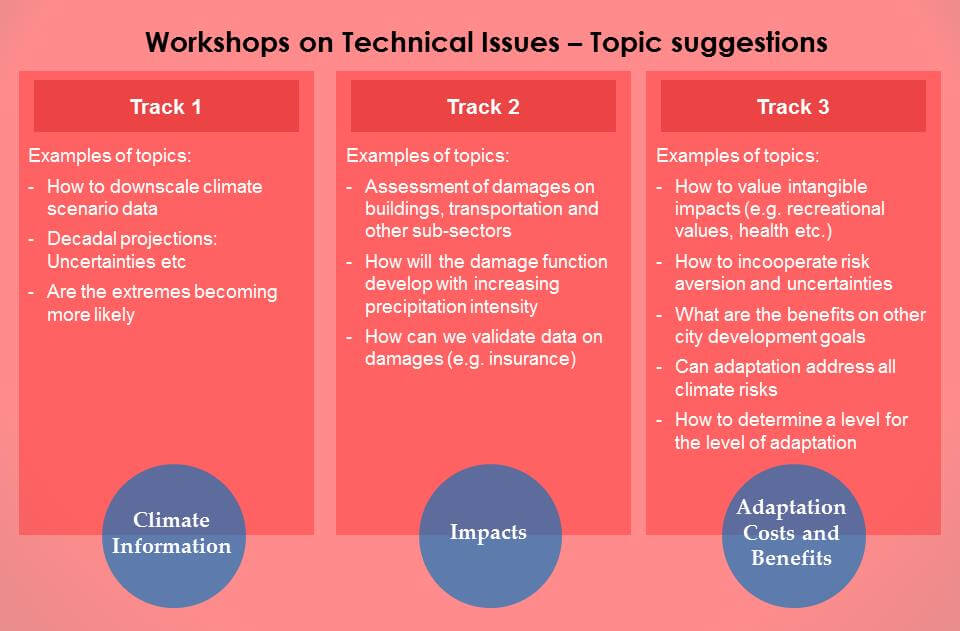 Workshops on Technical Issues – Topic suggestions

Track 1

Examples of topics:
- How to downscale climate scenario data
- Decadal projections: Uncertainties etc
- Are the extremes becoming more likely

Climate Information

Track 2

Examples of topics:
- Assessment of damages on buildings, transportation and other sub-sectors
- How will the damage function develop with increasing precipitation intensity
- How can we validate data on damages (e.g. insurance)

Impacts

Track 3

Examples of topics:
- How to value intangible impacts (e.g. recreational values, health etc.)
- How to incooperate risk aversion and uncertainties
- What are the benefits on other city development goals
- Can adaptation address all climate risks
- How to determine a level for the level of adaptation

Adaptation Costs and Benefits